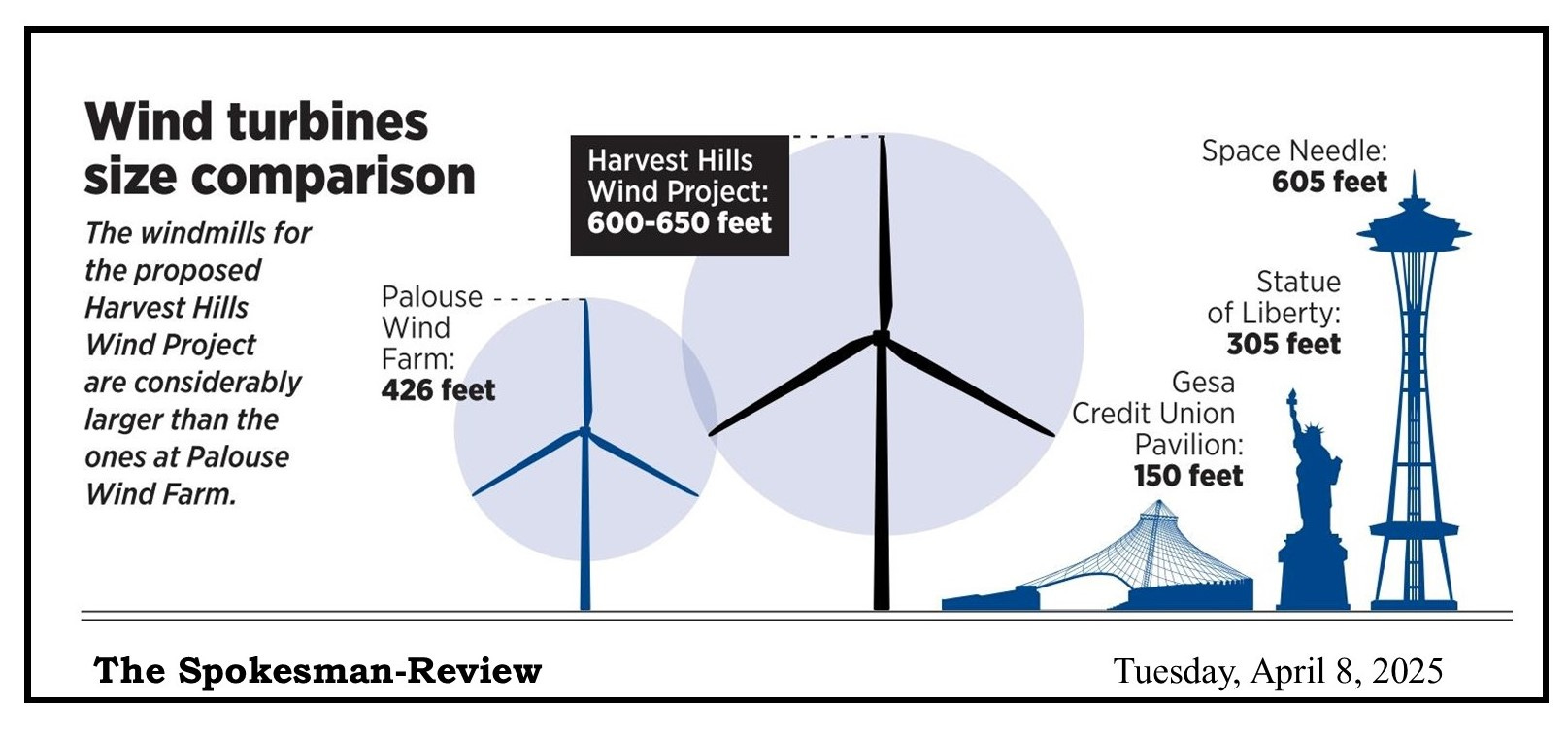 Wind turbines size comparison

The windmills for the proposed Harvest Hills Wind Project are considerably larger than the ones at Palouse Wind Farm.

Palouse Wind Farm: 426 feet

Harvest Hills Wind Project: 600-650 feet

Space Needle: 605 feet

Statue of Liberty: 305 feet

Gesa Credit Union Pavilion: 150 feet

The Spokesman-Review

Tuesday, April 8, 2025